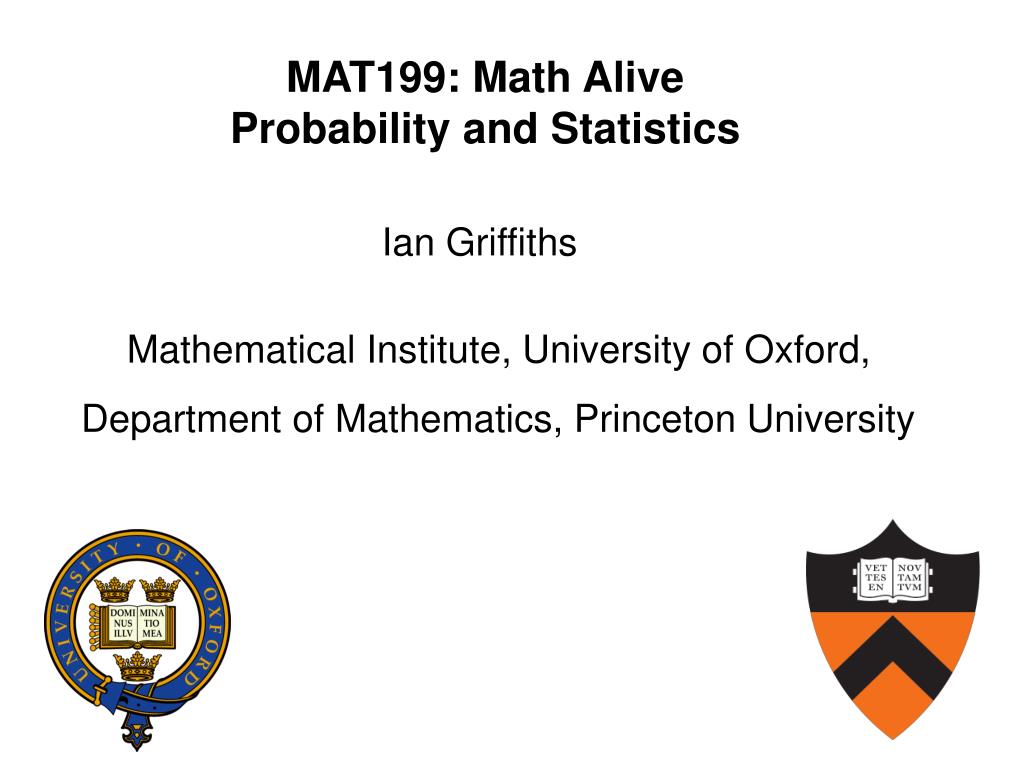 MAT199: Math Alive
Probability and Statistics

Ian Griffiths

Mathematical Institute, University of Oxford,

Department of Mathematics, Princeton University

UNIVERSITY OF OXFORD

DOMI NUS ILLV MINA TIO MEA

VET TES EN NOV TAM TVM